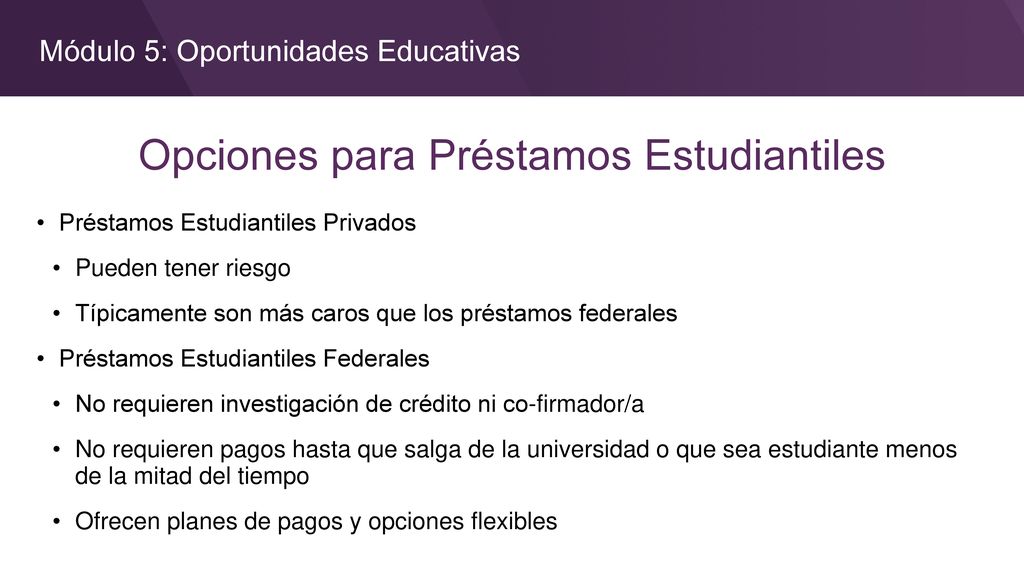 Módulo 5: Oportunidades Educativas

Opciones para Préstamos Estudiantiles

• Préstamos Estudiantiles Privados
• Pueden tener riesgo
• Típicamente son más caros que los préstamos federales
• Préstamos Estudiantiles Federales
• No requieren investigación de crédito ni co-firmador/a
• No requieren pagos hasta que salga de la universidad o que sea estudiante menos de la mitad del tiempo
• Ofrecen planes de pagos y opciones flexibles